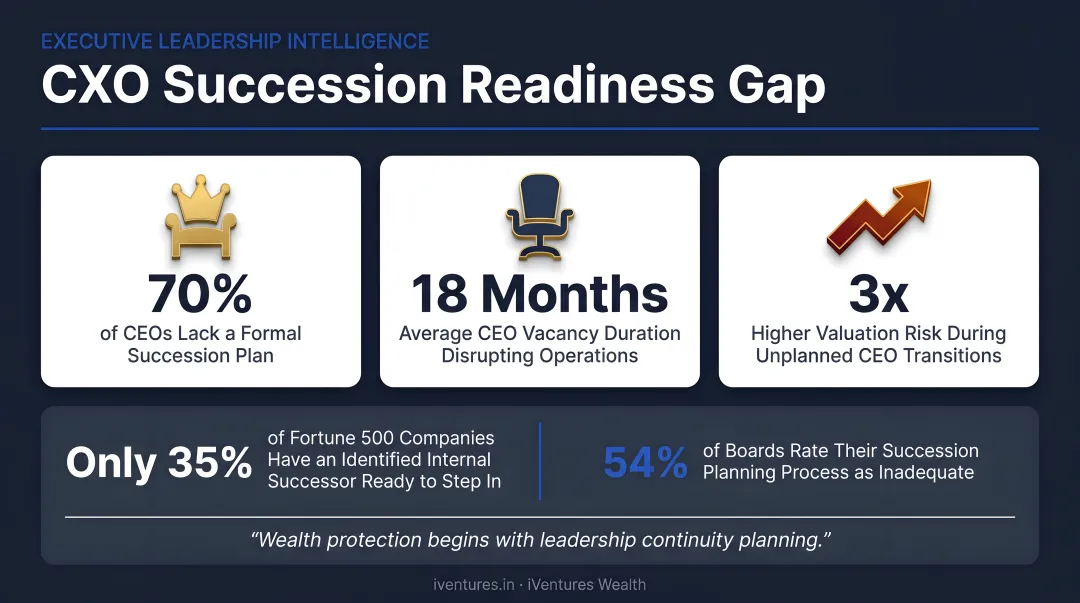 EXECUTIVE LEADERSHIP INTELLIGENCE

CXO Succession Readiness Gap

70%
of CEOs Lack a Formal Succession Plan

18 Months
Average CEO Vacancy Duration Disrupting Operations

3x
Higher Valuation Risk During Unplanned CEO Transitions

Only 35% of Fortune 500 Companies Have an Identified Internal Successor Ready to Step In

54% of Boards Rate Their Succession Planning Process as Inadequate

"Wealth protection begins with leadership continuity planning."

iventures.in · iVentures Wealth